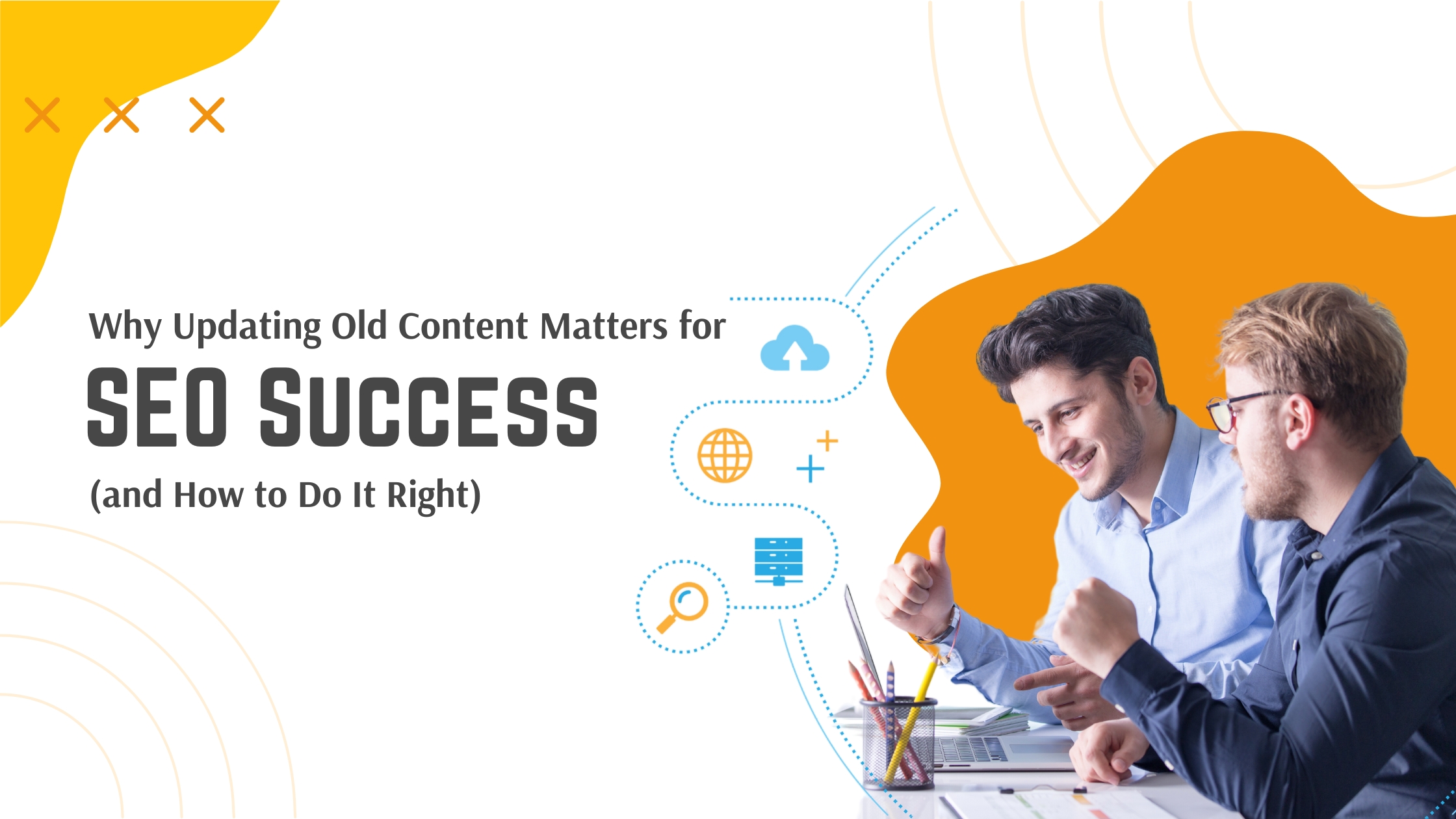 Why Updating Old Content Matters for
SEO SUCCESS
(and How to Do It Right)